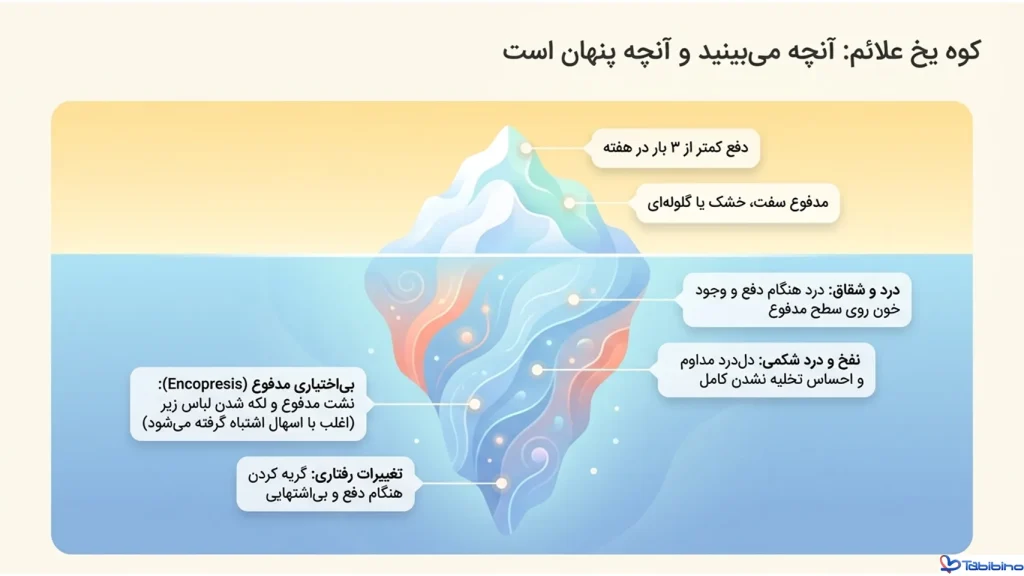 کوه یخ علائم: آنچه می‌بینید و آنچه پنهان است

دفع کمتر از ۳ بار در هفته

مدفوع سفت، خشک یا گلوله‌ای

درد و شقاق: درد هنگام دفع و وجود خون روی سطح مدفوع

نفخ و درد شکمی: دل‌درد مداوم و احساس تخلیه نشدن کامل

بی‌اختیاری مدفوع (Encopresis): نشت مدفوع و لکه شدن لباس زیر (اغلب با اسهال اشتباه گرفته می‌شود)

تغییرات رفتاری: گریه کردن هنگام دفع و بی‌اشتهایی

Tabibino